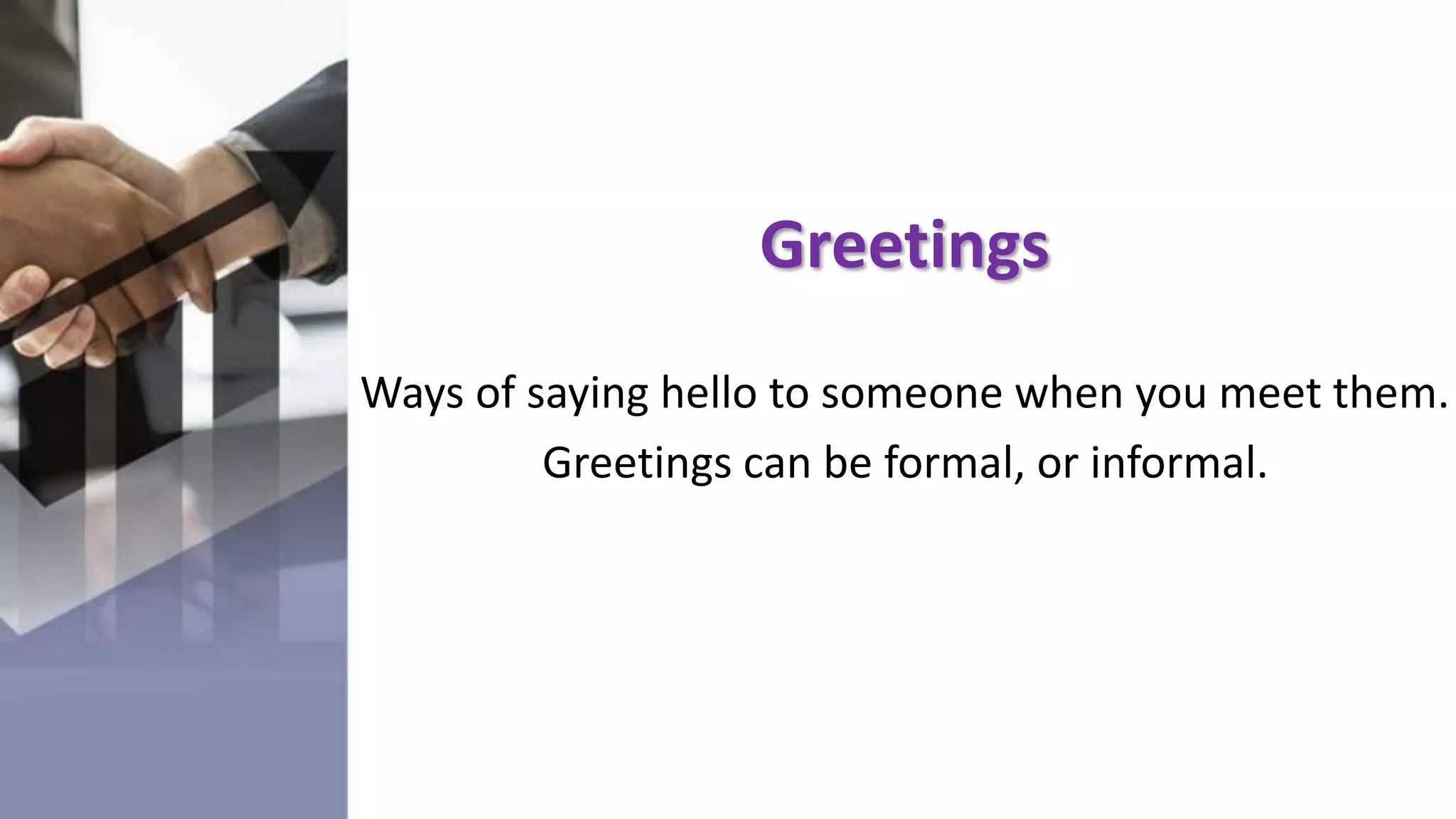 Greetings

Ways of saying hello to someone when you meet them.
Greetings can be formal, or informal.